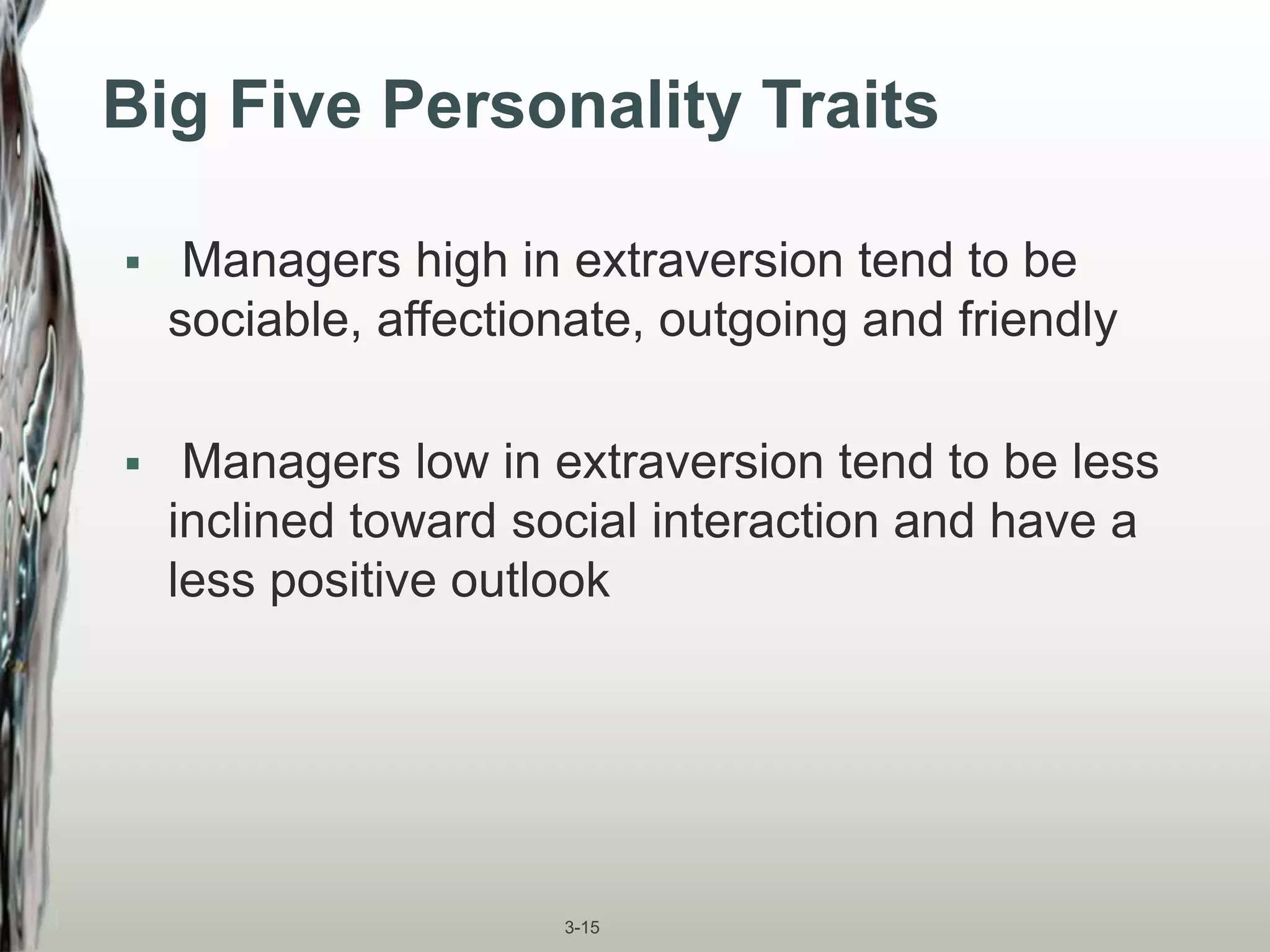 Big Five Personality Traits

▪ Managers high in extraversion tend to be sociable, affectionate, outgoing and friendly

▪ Managers low in extraversion tend to be less inclined toward social interaction and have a less positive outlook

3-15